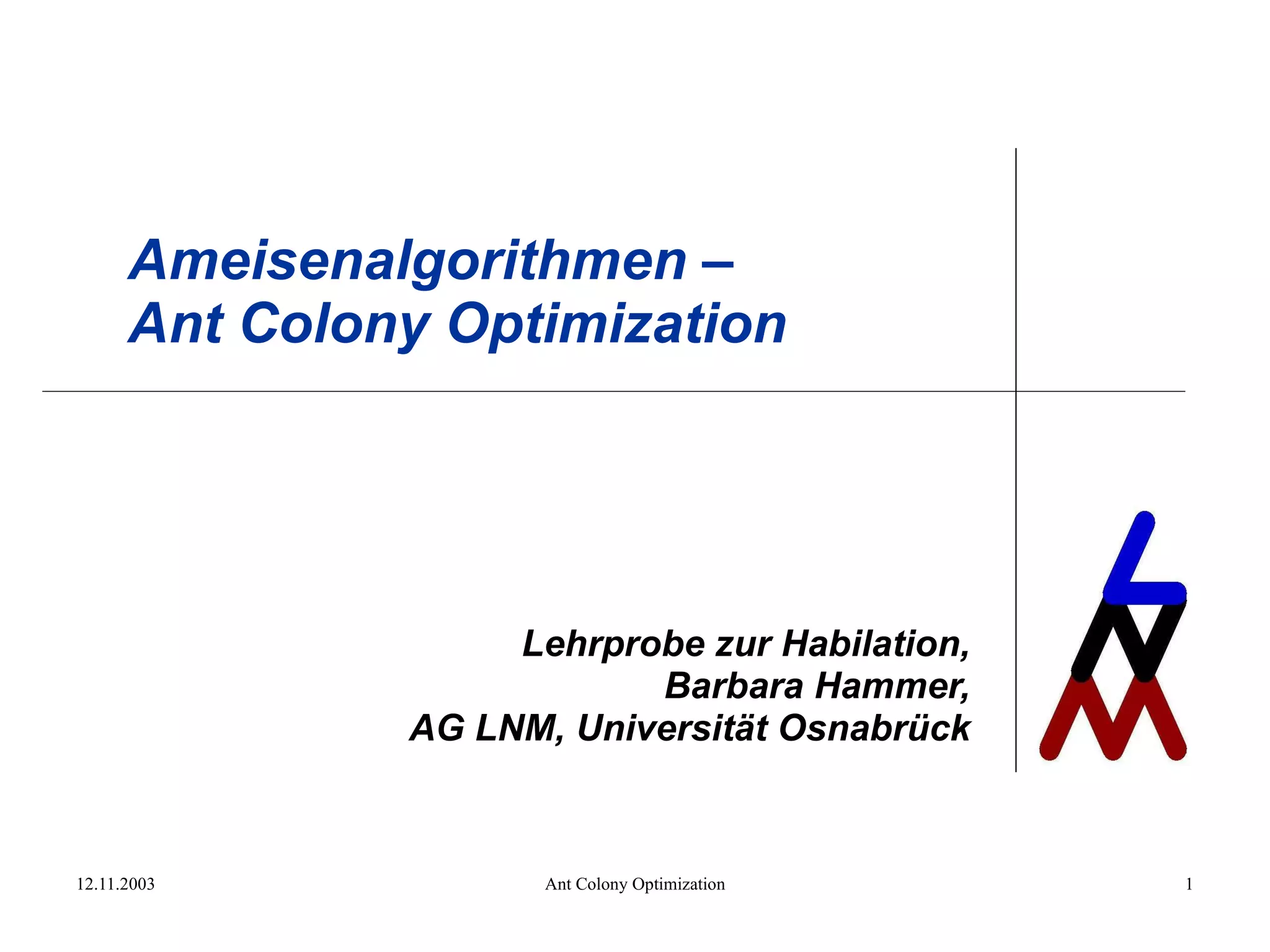 Ameisenalgorithmen –
Ant Colony Optimization

Lehrprobe zur Habilation,
Barbara Hammer,
AG LNM, Universität Osnabrück

12.11.2003 Ant Colony Optimization 1